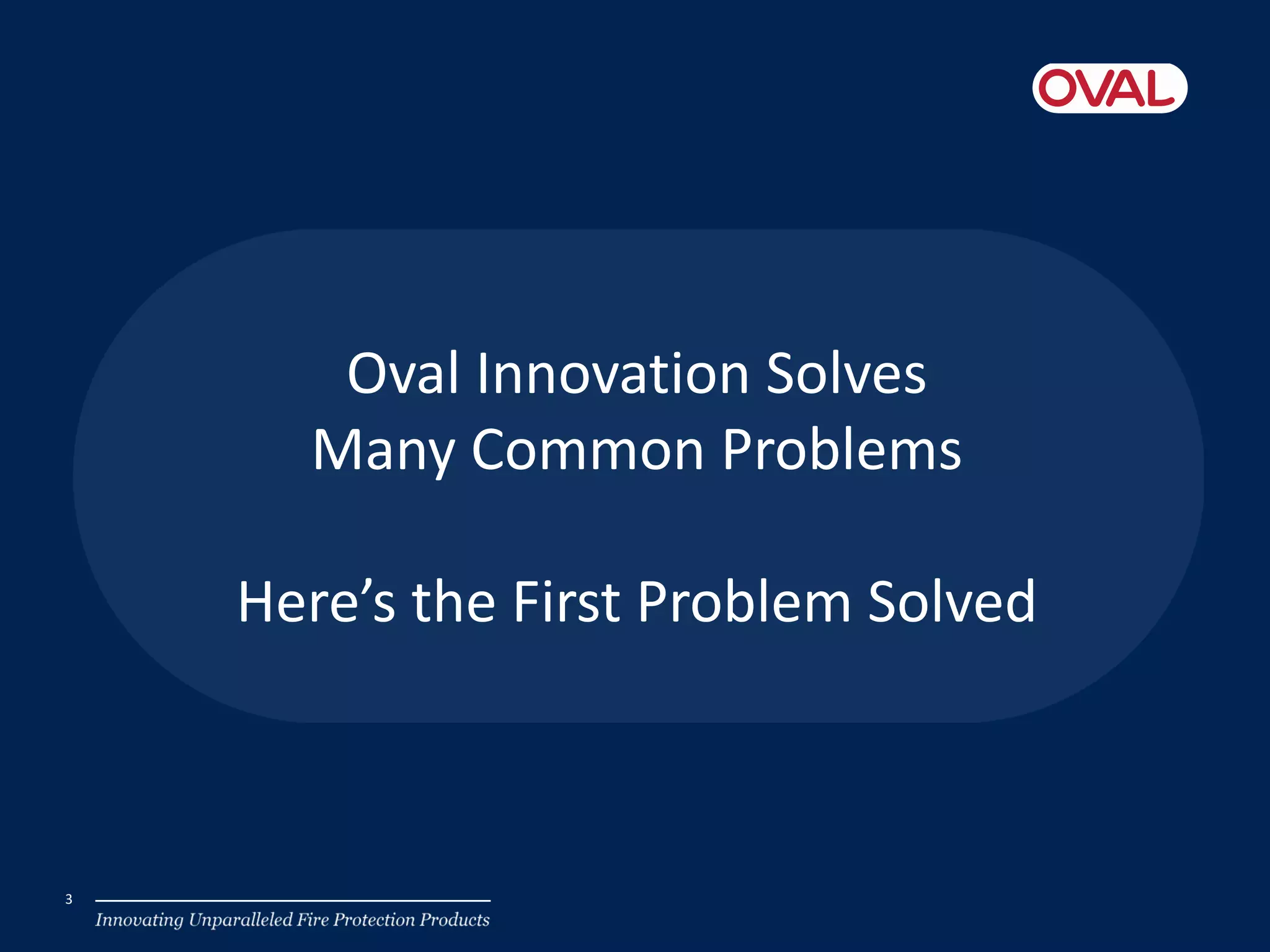 OVAL

Oval Innovation Solves
Many Common Problems

Here’s the First Problem Solved

3

Innovating Unparalleled Fire Protection Products